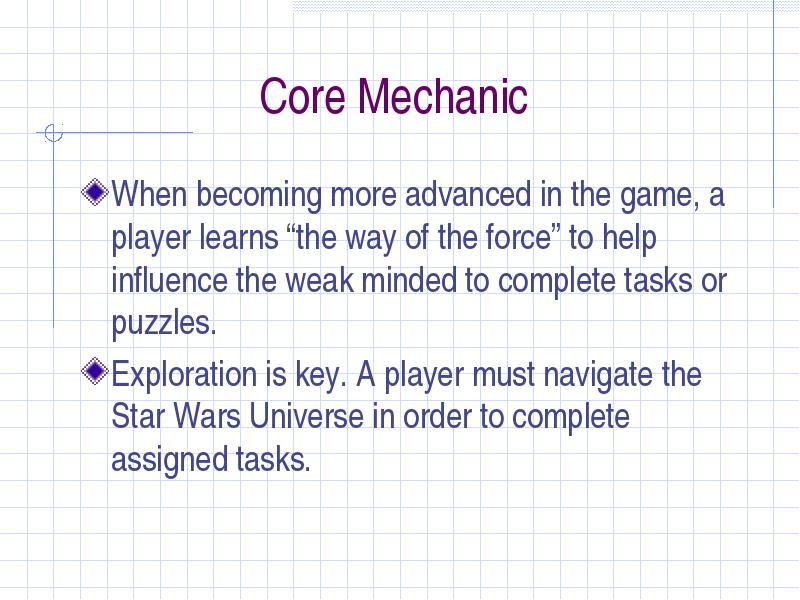 Core Mechanic

When becoming more advanced in the game, a player learns “the way of the force” to help influence the weak minded to complete tasks or puzzles.

Exploration is key. A player must navigate the Star Wars Universe in order to complete assigned tasks.